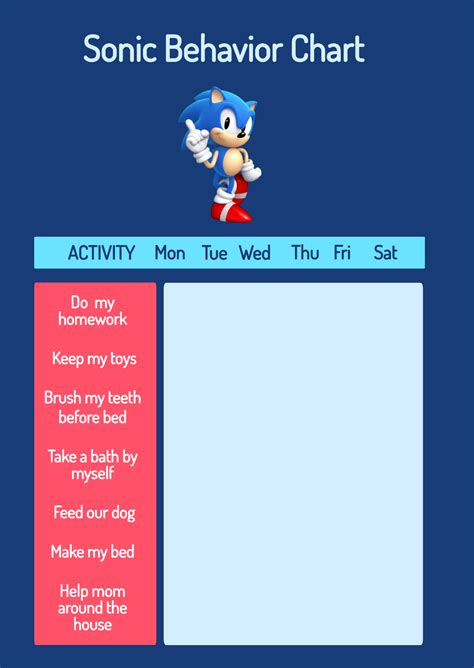 Sonic Behavior Chart

| ACTIVITY | Mon | Tue | Wed | Thu | Fri | Sat |
|---|---|---|---|---|---|---|
| Do my homework | | | | | | |
| Keep my toys | | | | | | |
| Brush my teeth before bed | | | | | | |
| Take a bath by myself | | | | | | |
| Feed our dog | | | | | | |
| Make my bed | | | | | | |
| Help mom around the house | | | | | | |